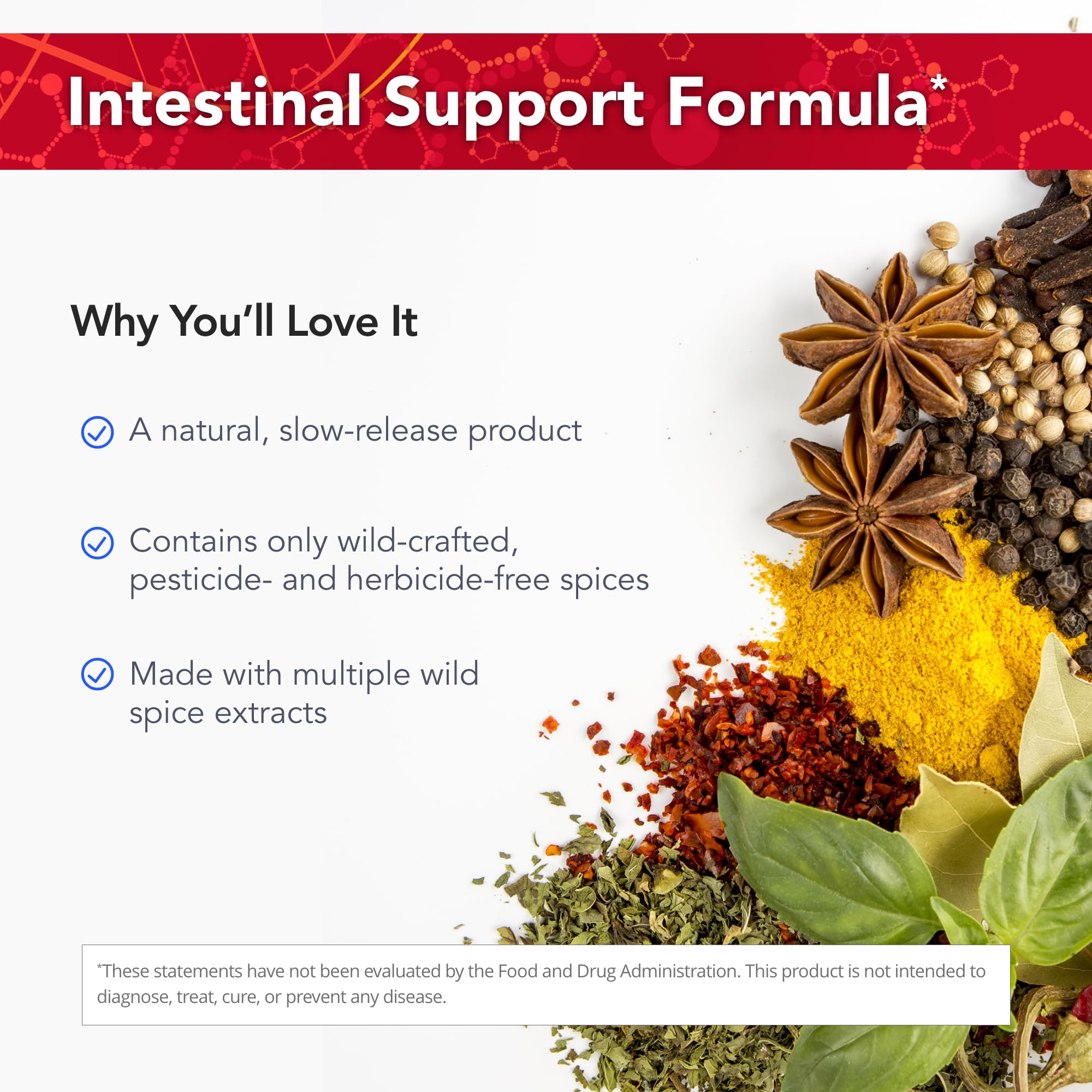 Intestinal Support Formula*

Why You'll Love It

A natural, slow-release product

Contains only wild-crafted, pesticide- and herbicide-free spices

Made with multiple wild spice extracts

*These statements have not been evaluated by the Food and Drug Administration. This product is not intended to diagnose, treat, cure, or prevent any disease.